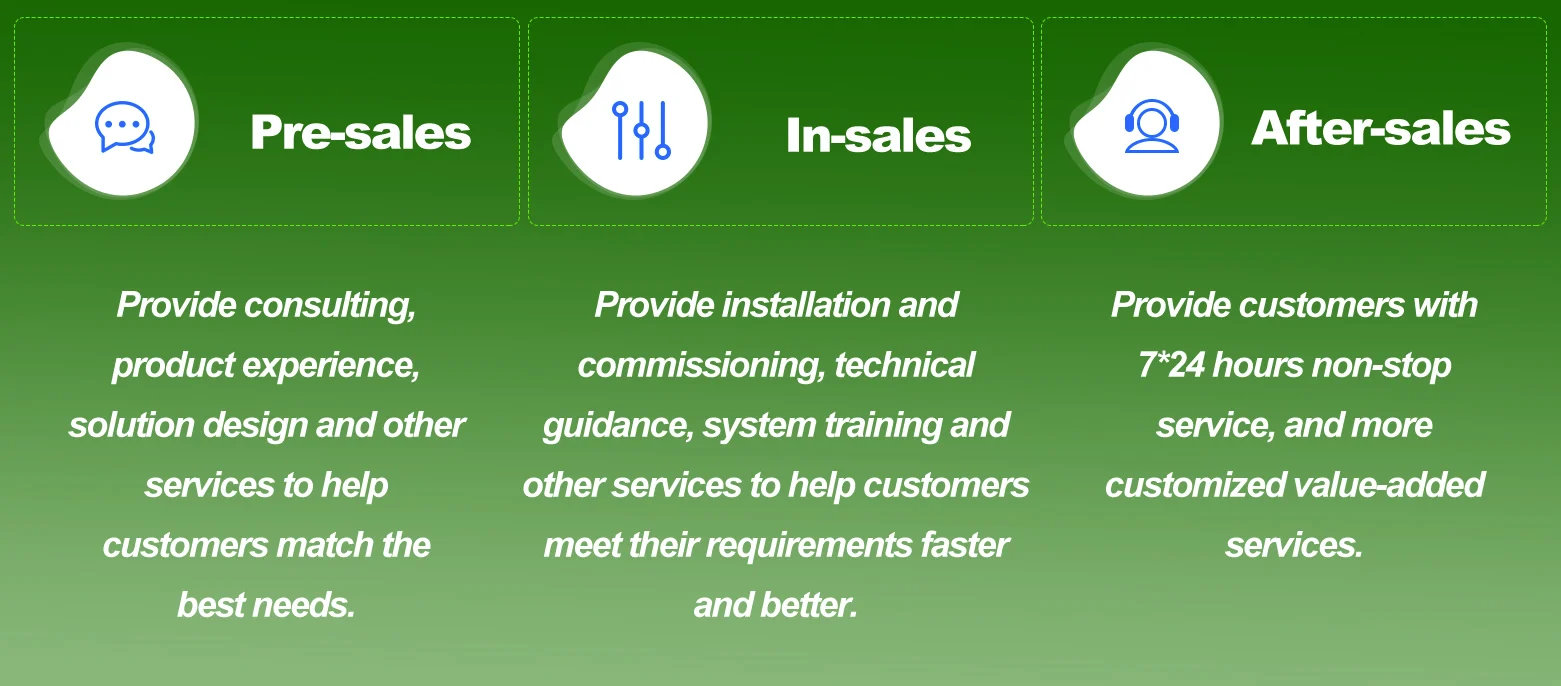 Pre-sales

Provide consulting, product experience, solution design and other services to help customers match the best needs.

In-sales

Provide installation and commissioning, technical guidance, system training and other services to help customers meet their requirements faster and better.

After-sales

Provide customers with 7*24 hours non-stop service, and more customized value-added services.